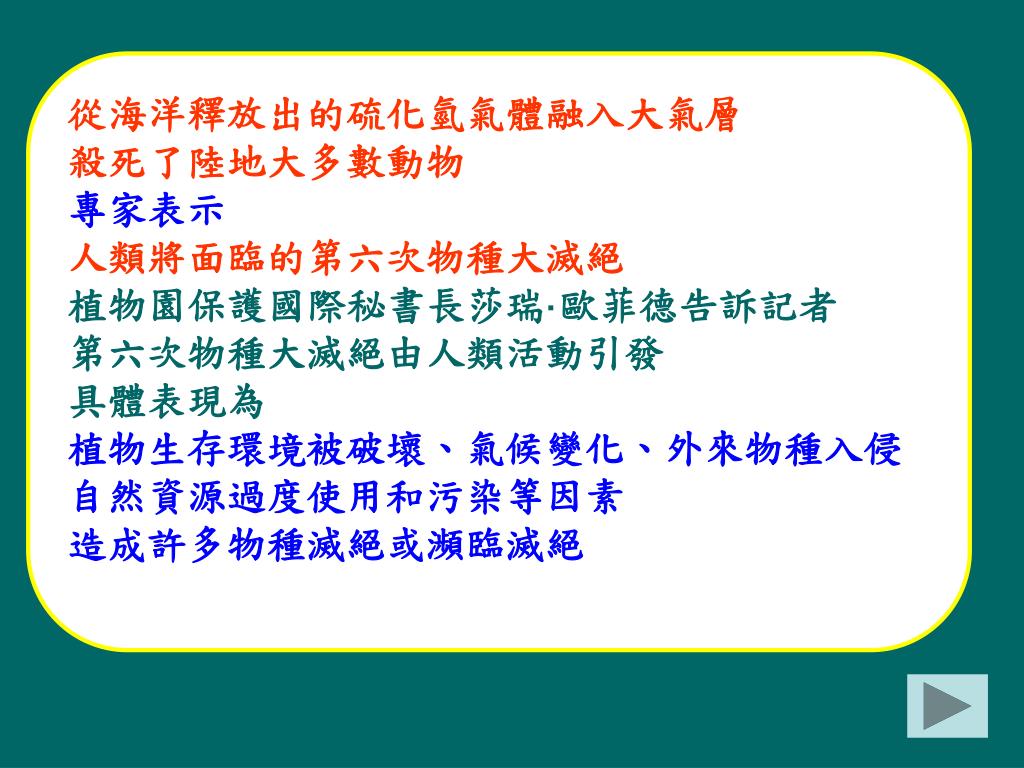 從海洋釋放出的硫化氫氣體融入大氣層
殺死了陸地大多數動物
專家表示
人類將面臨的第六次物種大滅絕
植物園保護國際秘書長莎瑞·歐菲德告訴記者
第六次物種大滅絕由人類活動引發
具體表現為
植物生存環境被破壞、氣候變化、外來物種入侵
自然資源過度使用和污染等因素
造成許多物種滅絕或瀕臨滅絕